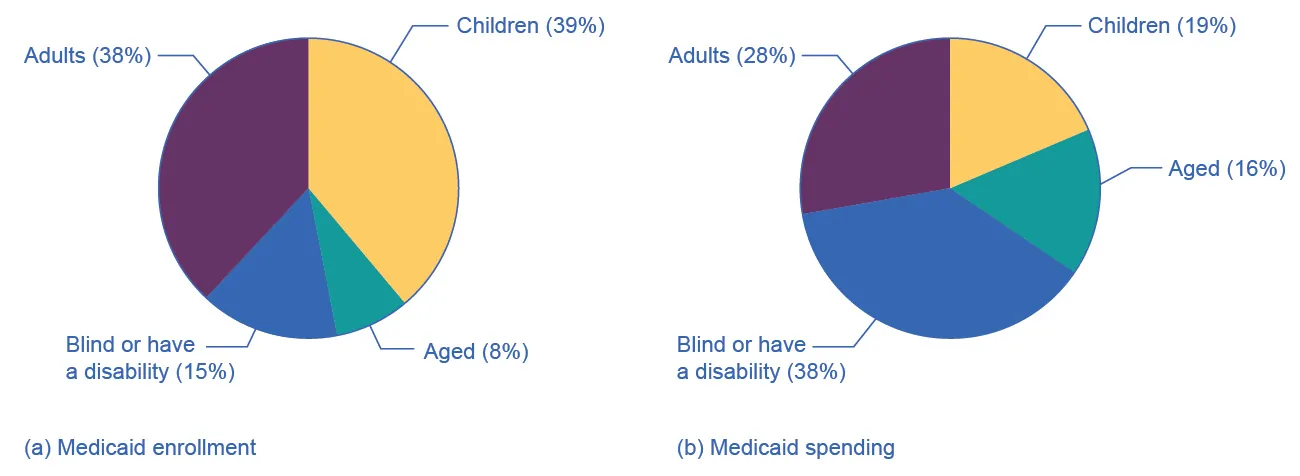 Adults (38%)

Children (39%)

Blind or have a disability (15%)

Aged (8%)

(a) Medicaid enrollment

Adults (28%)

Children (19%)

Aged (16%)

Blind or have a disability (38%)

(b) Medicaid spending